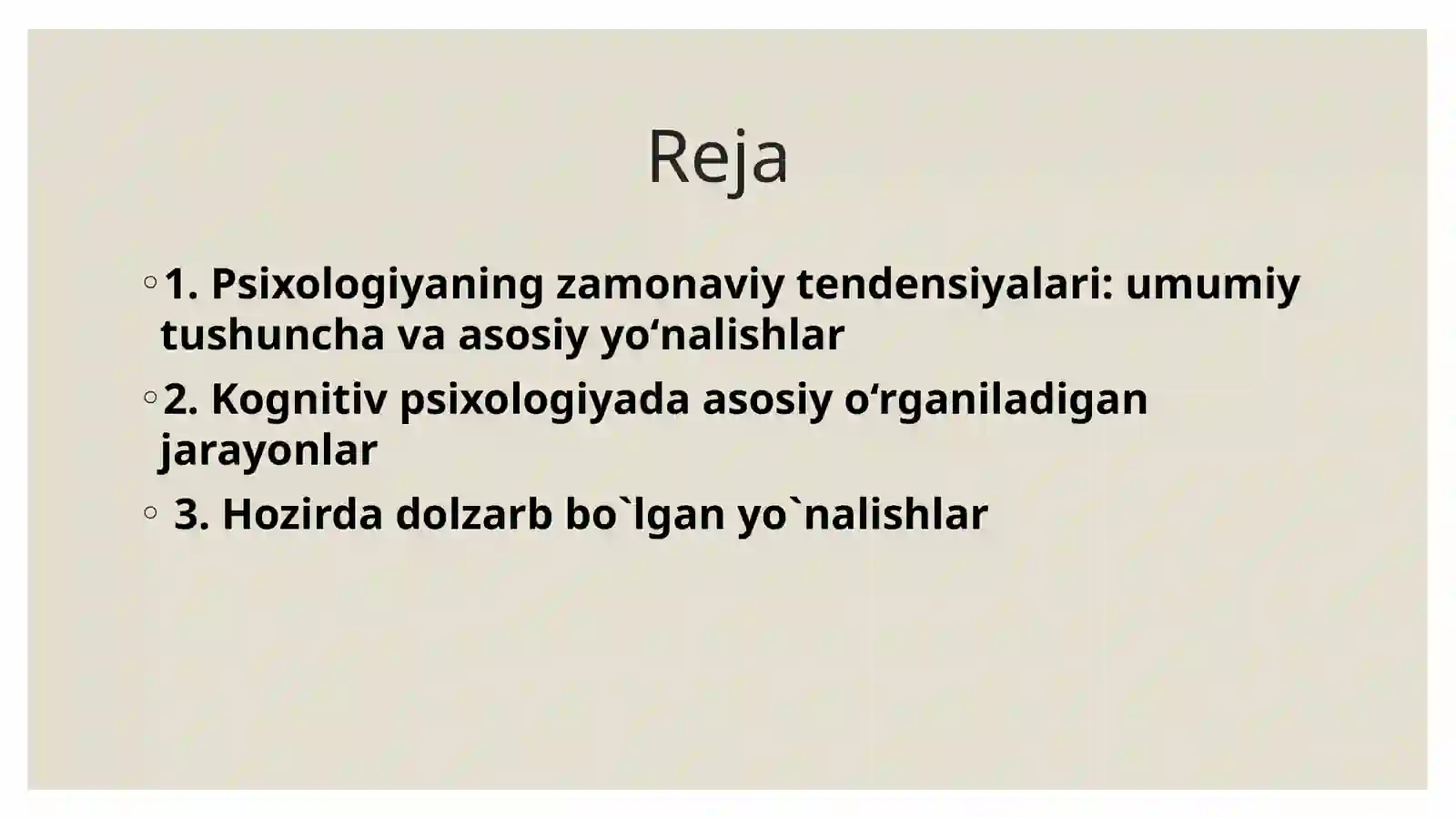 Reja

◦ 1. Psixologiyaning zamonaviy tendensiyalari: umumiy tushuncha va asosiy yo‘nalishlar

◦ 2. Kognitiv psixologiyada asosiy o‘rganiladigan jarayonlar

◦ 3. Hozirda dolzarb bo`lgan yo`nalishlar